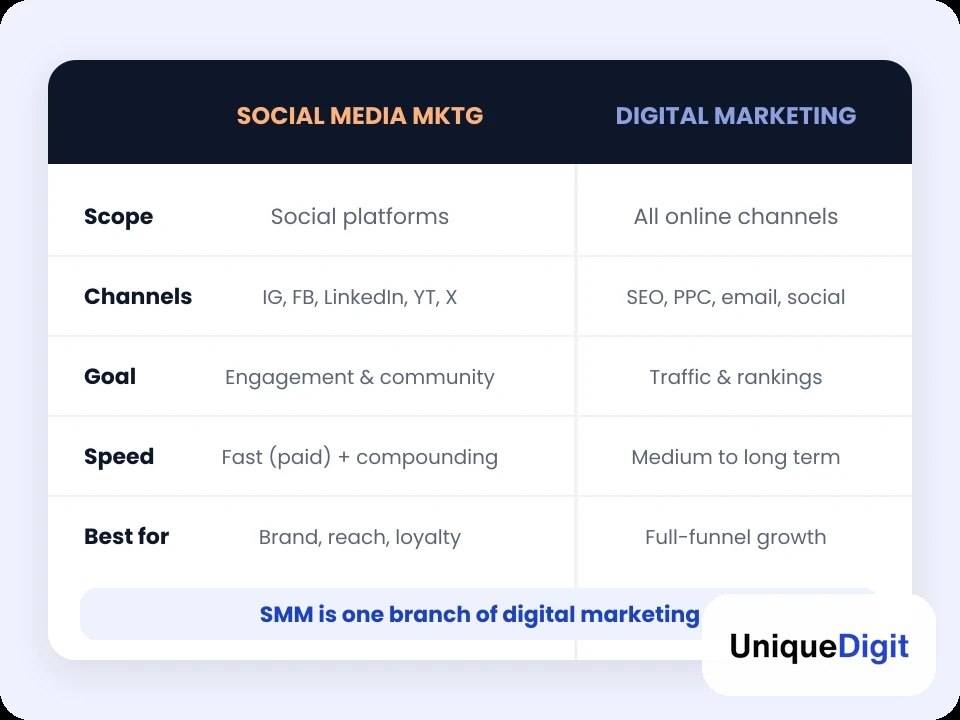 | | SOCIAL MEDIA MKTG | DIGITAL MARKETING |
|---|---|---|
| Scope | Social platforms | All online channels |
| Channels | IG, FB, LinkedIn, YT, X | SEO, PPC, email, social |
| Goal | Engagement & community | Traffic & rankings |
| Speed | Fast (paid) + compounding | Medium to long term |
| Best for | Brand, reach, loyalty | Full-funnel growth |

SMM is one branch of digital marketing

UniqueDigit